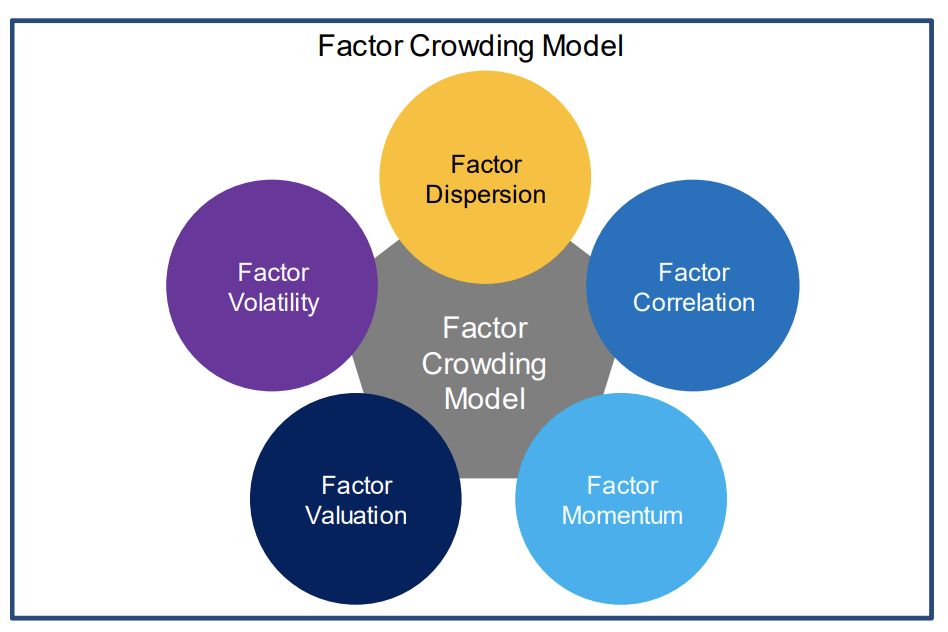 Factor Crowding Model

Factor Dispersion

Factor Volatility

Factor Correlation

Factor Crowding Model

Factor Valuation

Factor Momentum